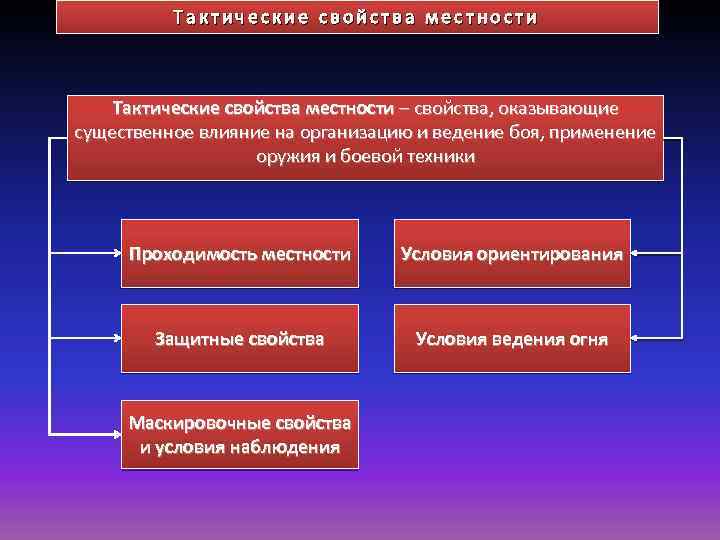 Тактические свойства местности

Тактические свойства местности – свойства, оказывающие существенное влияние на организацию и ведение боя, применение оружия и боевой техники

Проходимость местности

Защитные свойства

Маскировочные свойства и условия наблюдения

Условия ориентирования

Условия ведения огня